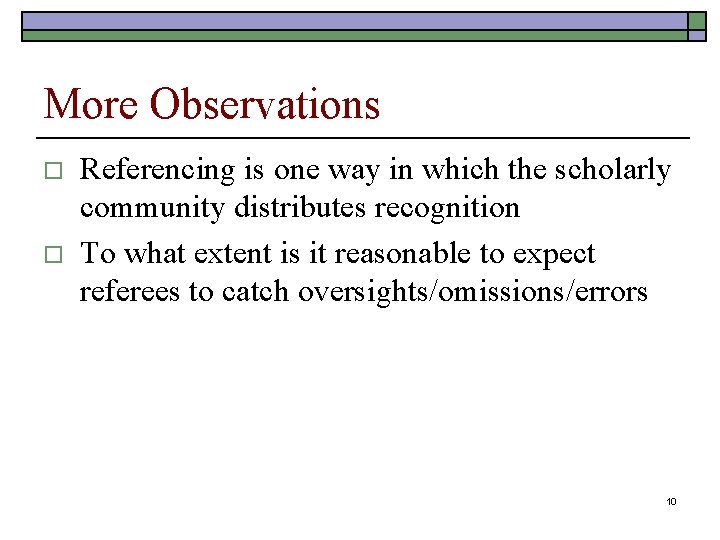 More Observations

□ Referencing is one way in which the scholarly community distributes recognition

□ To what extent is it reasonable to expect referees to catch oversights/omissions/errors

10